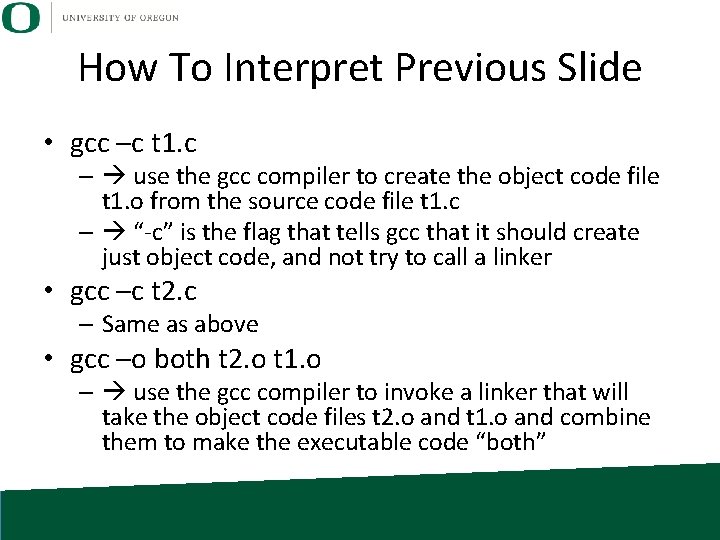 O UNIVERSITY OF OREGON

How To Interpret Previous Slide

• gcc –c t1.c
– → use the gcc compiler to create the object code file t1.o from the source code file t1.c
– → "-c" is the flag that tells gcc that it should create just object code, and not try to call a linker
• gcc –c t2.c
– Same as above
• gcc –o both t2.o t1.o
– → use the gcc compiler to invoke a linker that will take the object code files t2.o and t1.o and combine them to make the executable code "both"